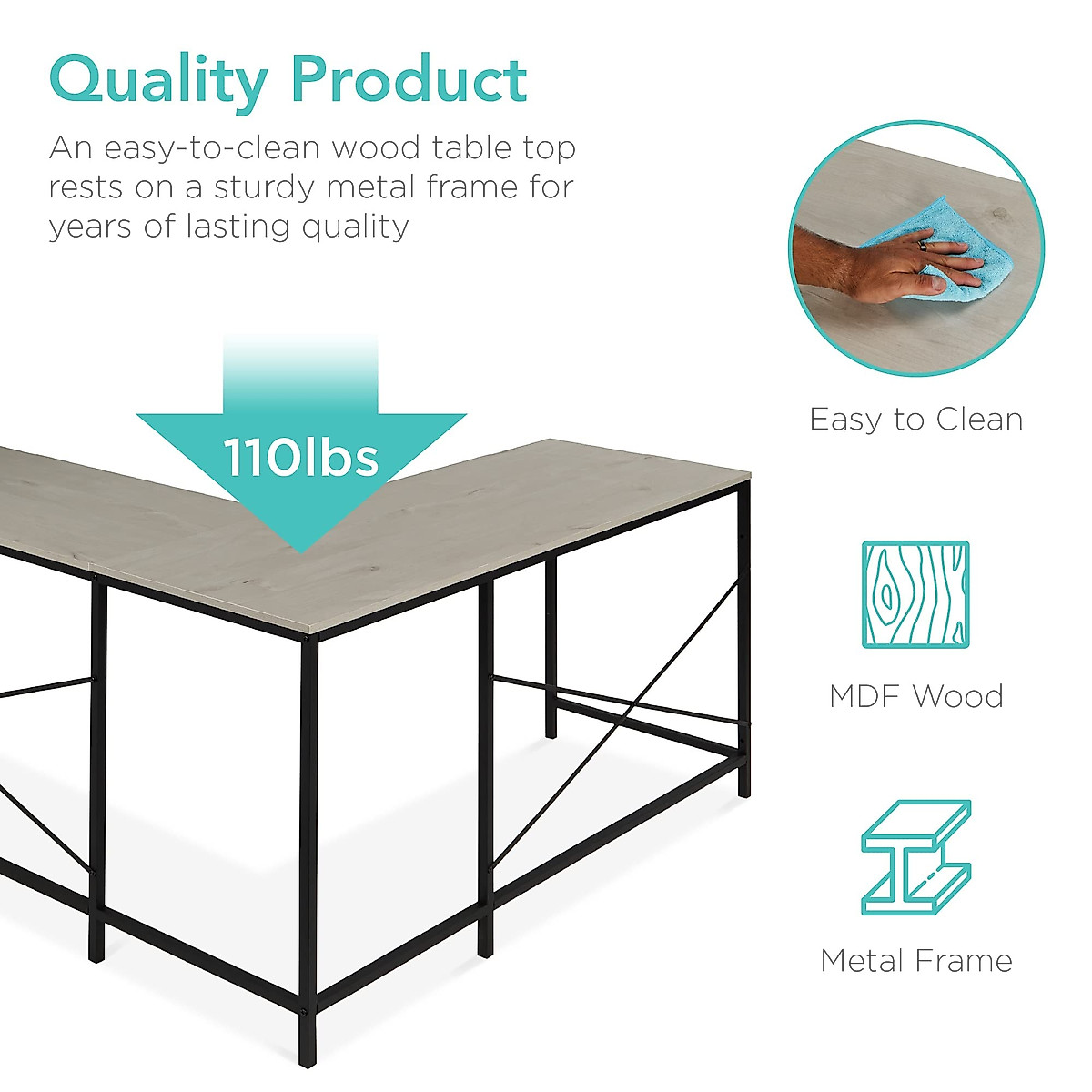 Quality Product

An easy-to-clean wood table top rests on a sturdy metal frame for years of lasting quality

110lbs

Easy to Clean

MDF Wood

Metal Frame